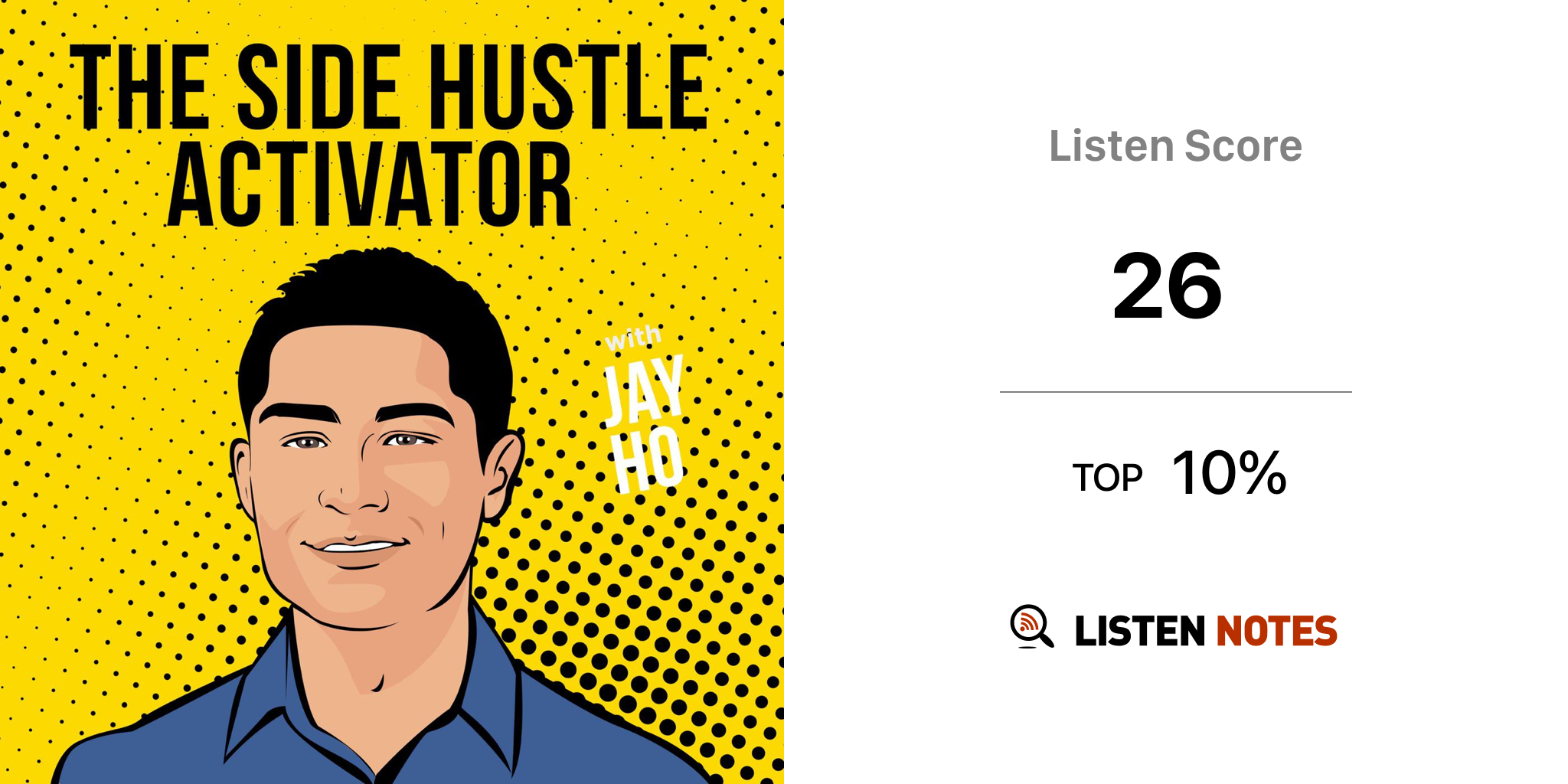 THE SIDE HUSTLE ACTIVATOR

with JAY HO

Listen Score

26

TOP 10%

LISTEN NOTES